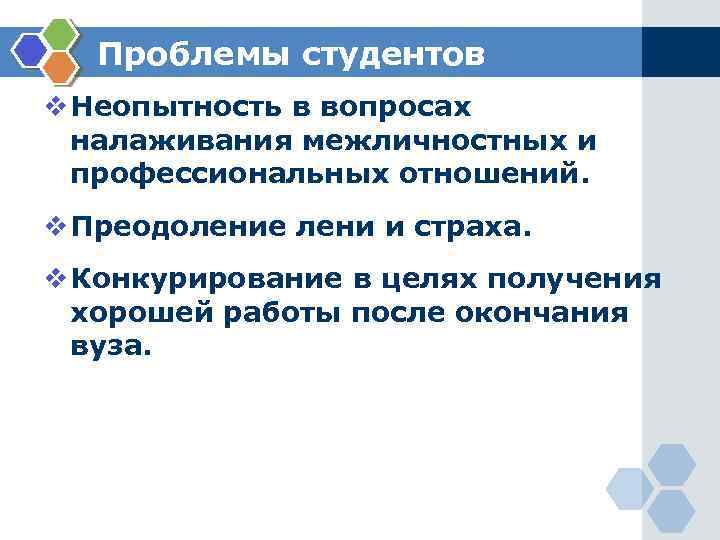 Проблемы студентов

❖ Неопытность в вопросах налаживания межличностных и профессиональных отношений.

❖ Преодоление лени и страха.

❖ Конкурирование в целях получения хорошей работы после окончания вуза.